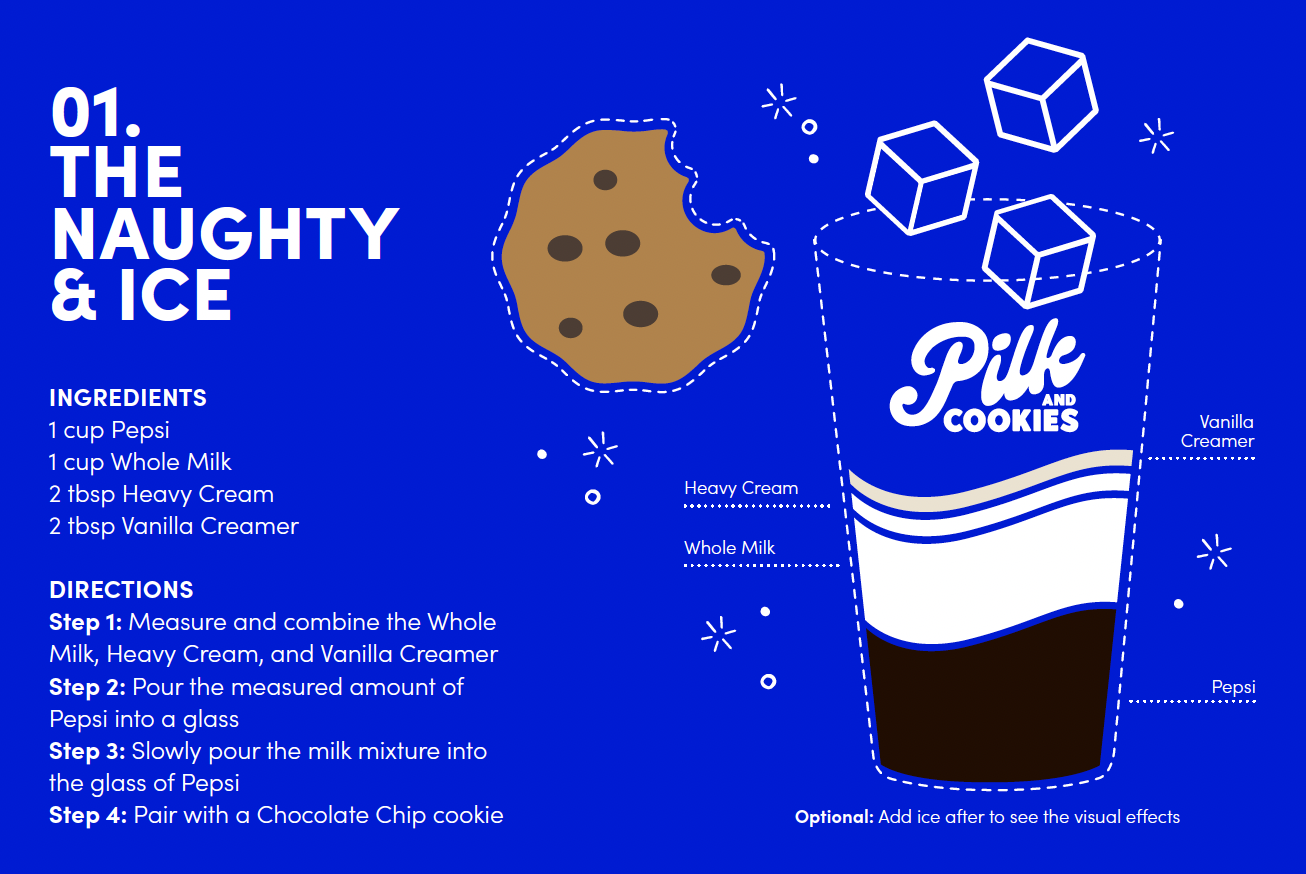 01.
THE NAUGHTY & ICE

INGREDIENTS
1 cup Pepsi
1 cup Whole Milk
2 tbsp Heavy Cream
2 tbsp Vanilla Creamer

DIRECTIONS
Step 1: Measure and combine the Whole Milk, Heavy Cream, and Vanilla Creamer
Step 2: Pour the measured amount of Pepsi into a glass
Step 3: Slowly pour the milk mixture into the glass of Pepsi
Step 4: Pair with a Chocolate Chip cookie

Pilk AND COOKIES

Vanilla Creamer

Heavy Cream

Whole Milk

Pepsi

Optional: Add ice after to see the visual effects